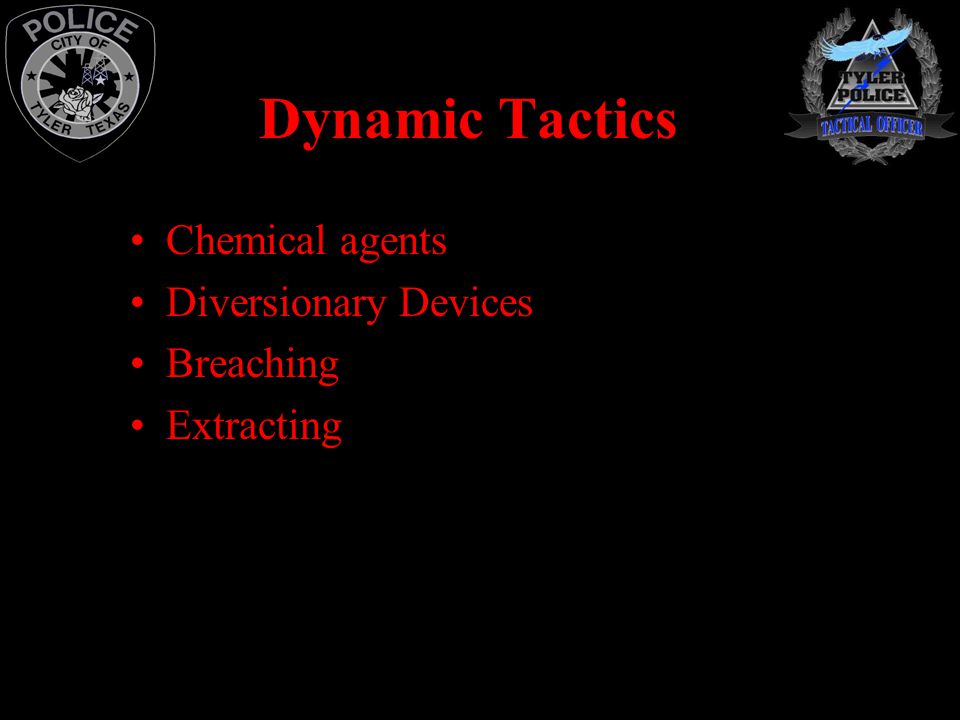 POLICE
CITY OF
TYLER TEXAS

TYLER
POLICE
TACTICAL OFFICER

Dynamic Tactics

• Chemical agents
• Diversionary Devices
• Breaching
• Extracting